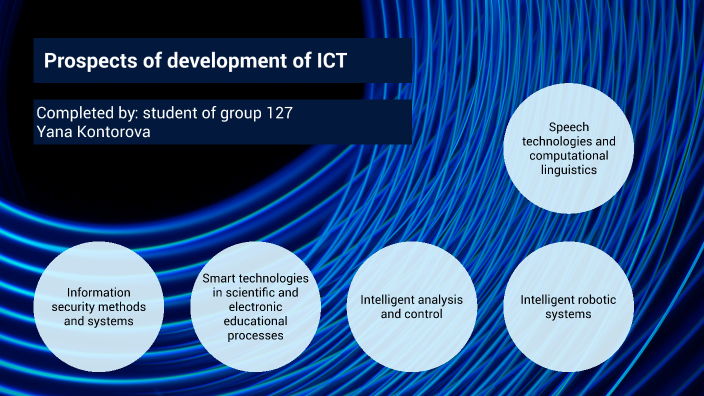 Prospects of development of ICT

Completed by: student of group 127
Yana Kontorova

Speech technologies and computational linguistics

Information security methods and systems

Smart technologies in scientific and electronic educational processes

Intelligent analysis and control

Intelligent robotic systems